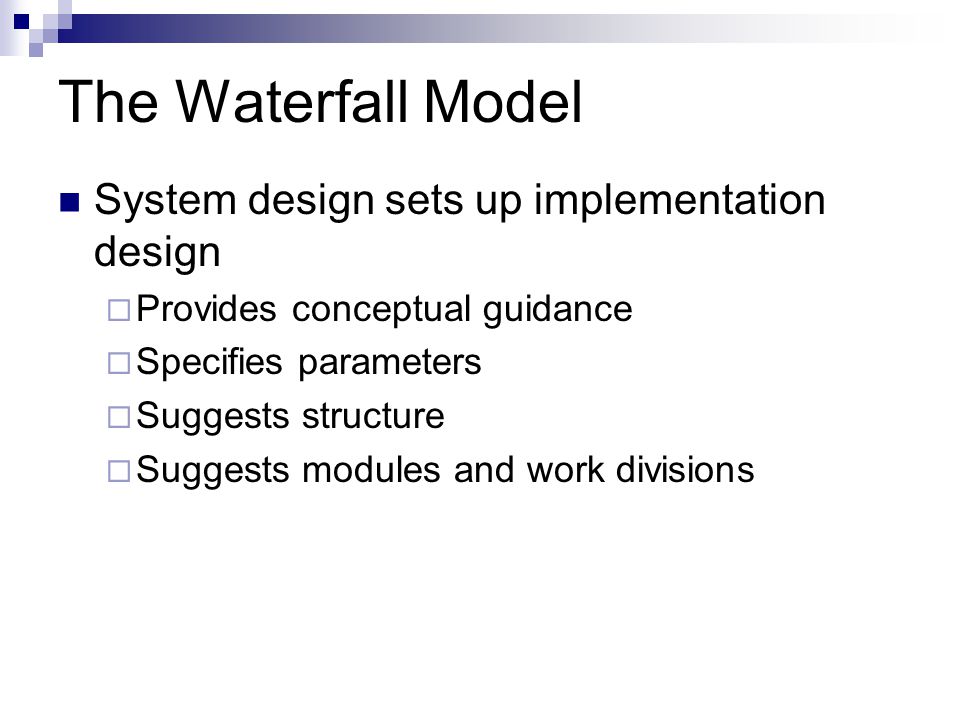 The Waterfall Model

System design sets up implementation design

Provides conceptual guidance

Specifies parameters

Suggests structure

Suggests modules and work divisions